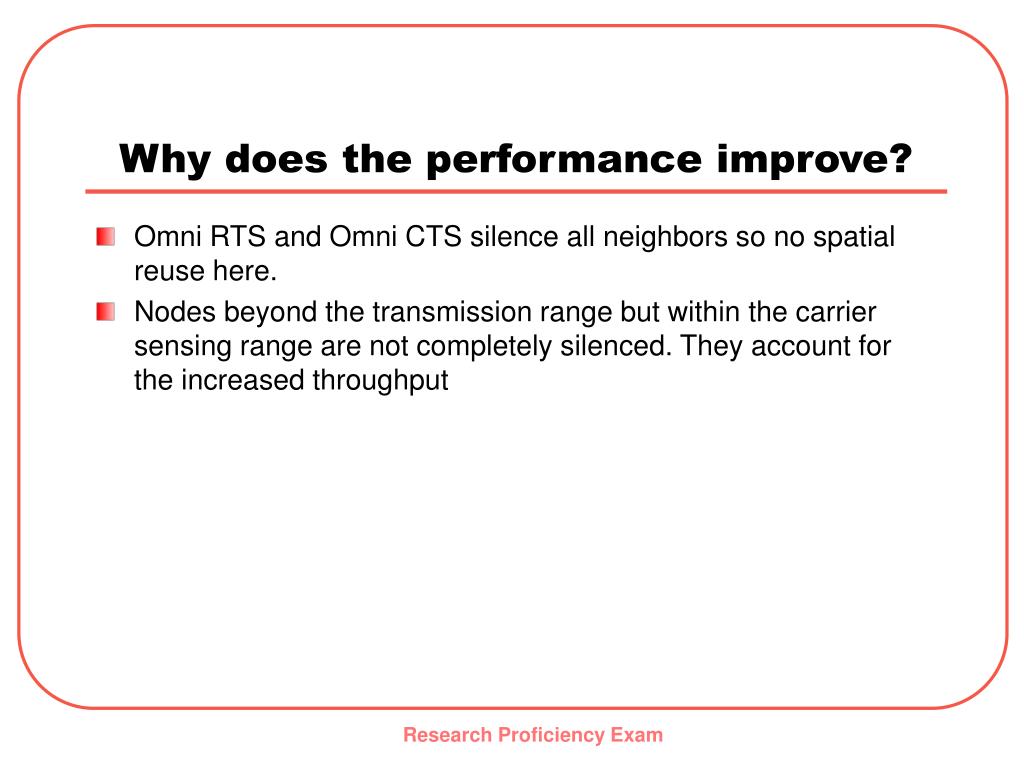 Why does the performance improve?

Omni RTS and Omni CTS silence all neighbors so no spatial reuse here.

Nodes beyond the transmission range but within the carrier sensing range are not completely silenced. They account for the increased throughput

Research Proficiency Exam